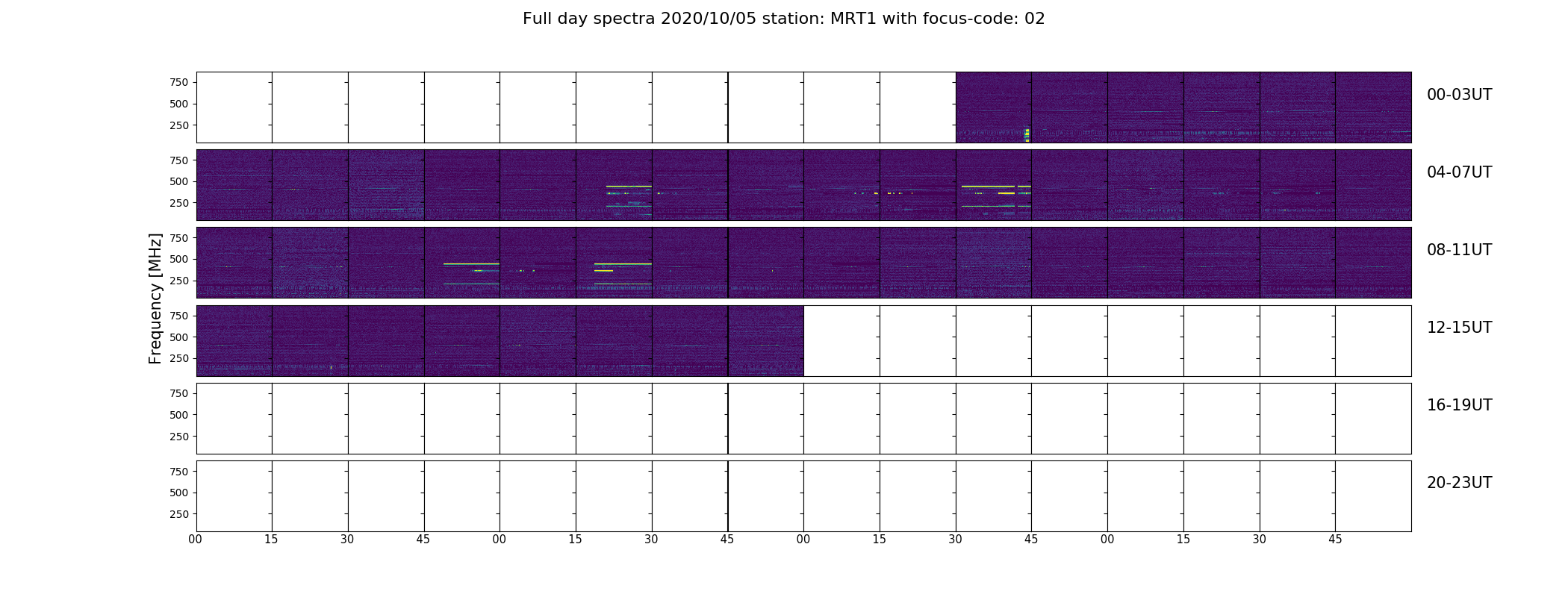 Full day spectra 2020/10/05 station: MRT1 with focus-code: 02

Frequency [MHz]

750
500
250
00-03UT

750
500
250
04-07UT

750
500
250
08-11UT

750
500
250
12-15UT

750
500
250
16-19UT

750
500
250
20-23UT

00 15 30 45 00 15 30 45 00 15 30 45 00 15 30 45